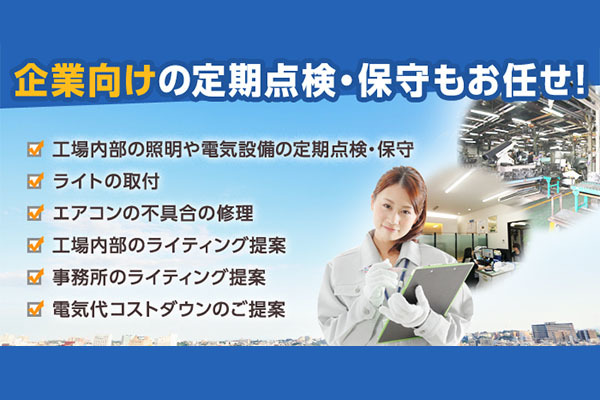 企業向けの定期点検・保守もお任せ!

工場内部の照明や電気設備の定期点検・保守
ライトの取付
エアコンの不具合の修理
工場内部のライティング提案
事務所のライティング提案
電気代コストダウンのご提案